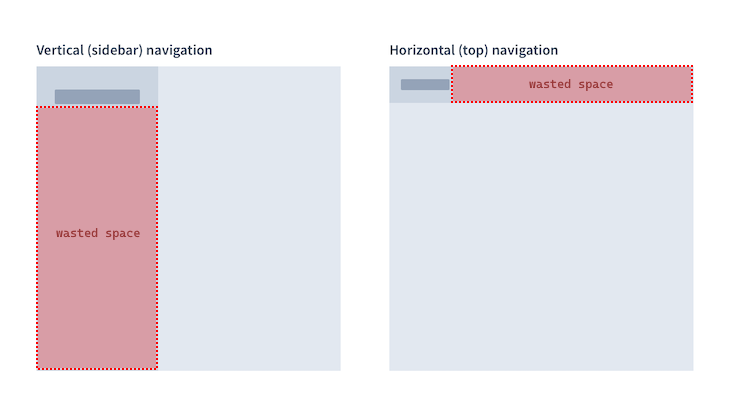 Vertical (sidebar) navigation

wasted space

Horizontal (top) navigation

wasted space